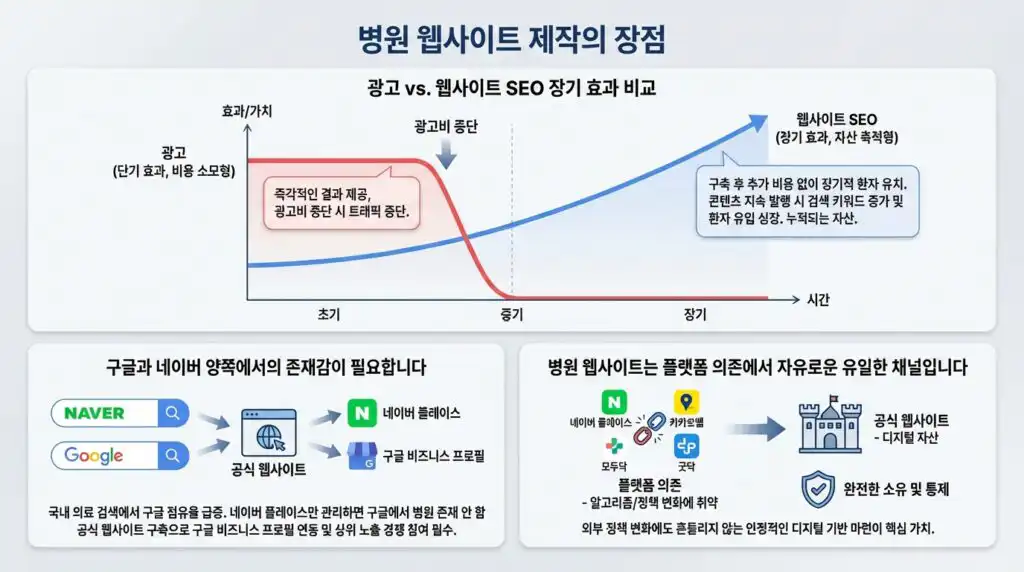 병원 웹사이트 제작의 장점

광고 vs. 웹사이트 SEO 장기 효과 비교

효과/가치

광고
(단기 효과, 비용 소모형)

광고비 중단

즉각적인 결과 제공,
광고비 중단 시 트래픽 중단.

웹사이트 SEO
(장기 효과, 자산 축적형)

구축 후 추가 비용 없이 장기적 환자 유치.
콘텐츠 지속 발행 시 검색 키워드 증가 및
환자 유입 성장. 누적되는 자산.

초기
중기
장기
시간

구글과 네이버 양쪽에서의 존재감이 필요합니다

NAVER
Google
공식 웹사이트
네이버 플레이스
구글 비즈니스 프로필

국내 의료 검색에서 구글 점유율 급증. 네이버 플레이스만 관리하면 구글에서 병원 존재 안 함
공식 웹사이트 구축으로 구글 비즈니스 프로필 연동 및 상위 노출 경쟁 참여 필수.

병원 웹사이트는 플랫폼 의존에서 자유로운 유일한 채널입니다

네이버 플레이스
카카오맵
모두닥
굿닥
플랫폼 의존
- 알고리즘/정책 변화에 취약

공식 웹사이트
- 디지털 자산

완전한 소유 및 통제

외부 정책 변화에도 흔들리지 않는 안정적인 디지털 기반 마련이 핵심 가치.